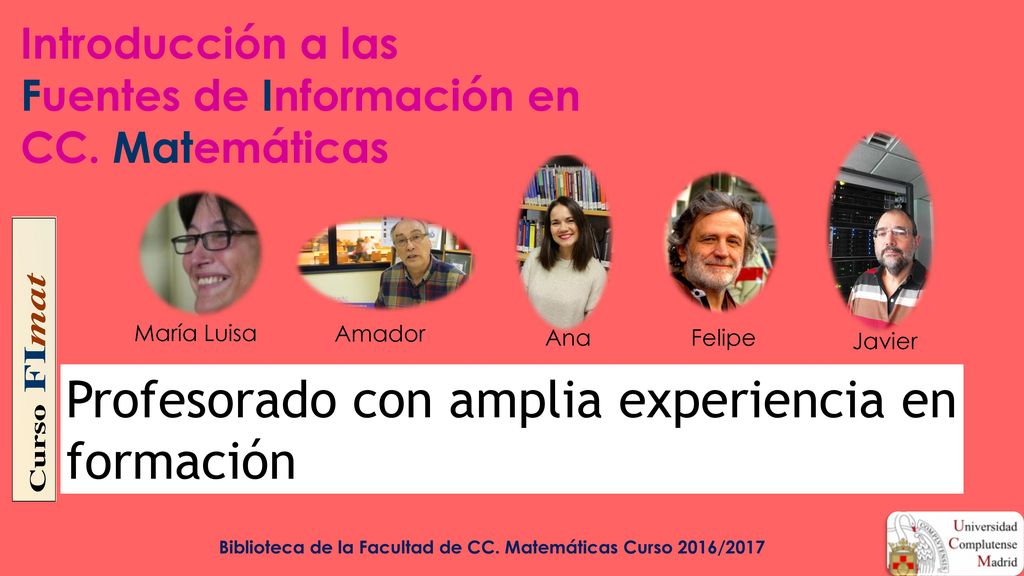 Introducción a las
Fuentes de Información en
CC. Matemáticas

Curso FImat

María Luisa
Amador
Ana
Felipe
Javier

Profesorado con amplia experiencia en formación

Biblioteca de la Facultad de CC. Matemáticas Curso 2016/2017

Universidad Complutense Madrid